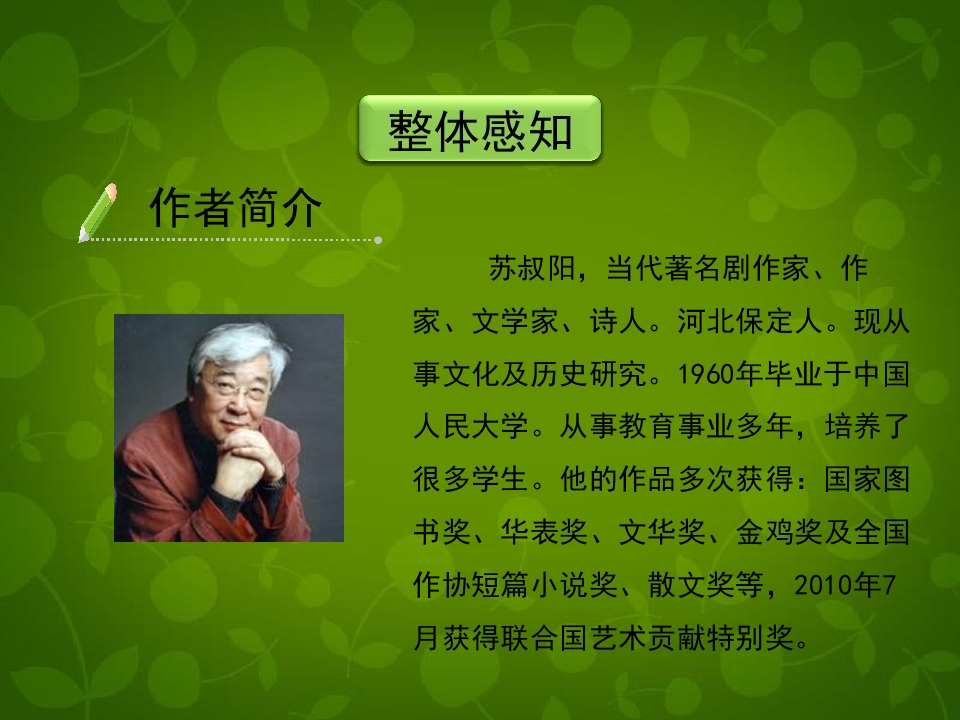 整体感知

作者简介

苏叔阳，当代著名剧作家、作家、文学家、诗人。河北保定人。现从事文化及历史研究。1960年毕业于中国人民大学。从事教育事业多年，培养了很多学生。他的作品多次获得：国家图书奖、华表奖、文华奖、金鸡奖及全国作协短篇小说奖、散文奖等，2010年7月获得联合国艺术贡献特别奖。